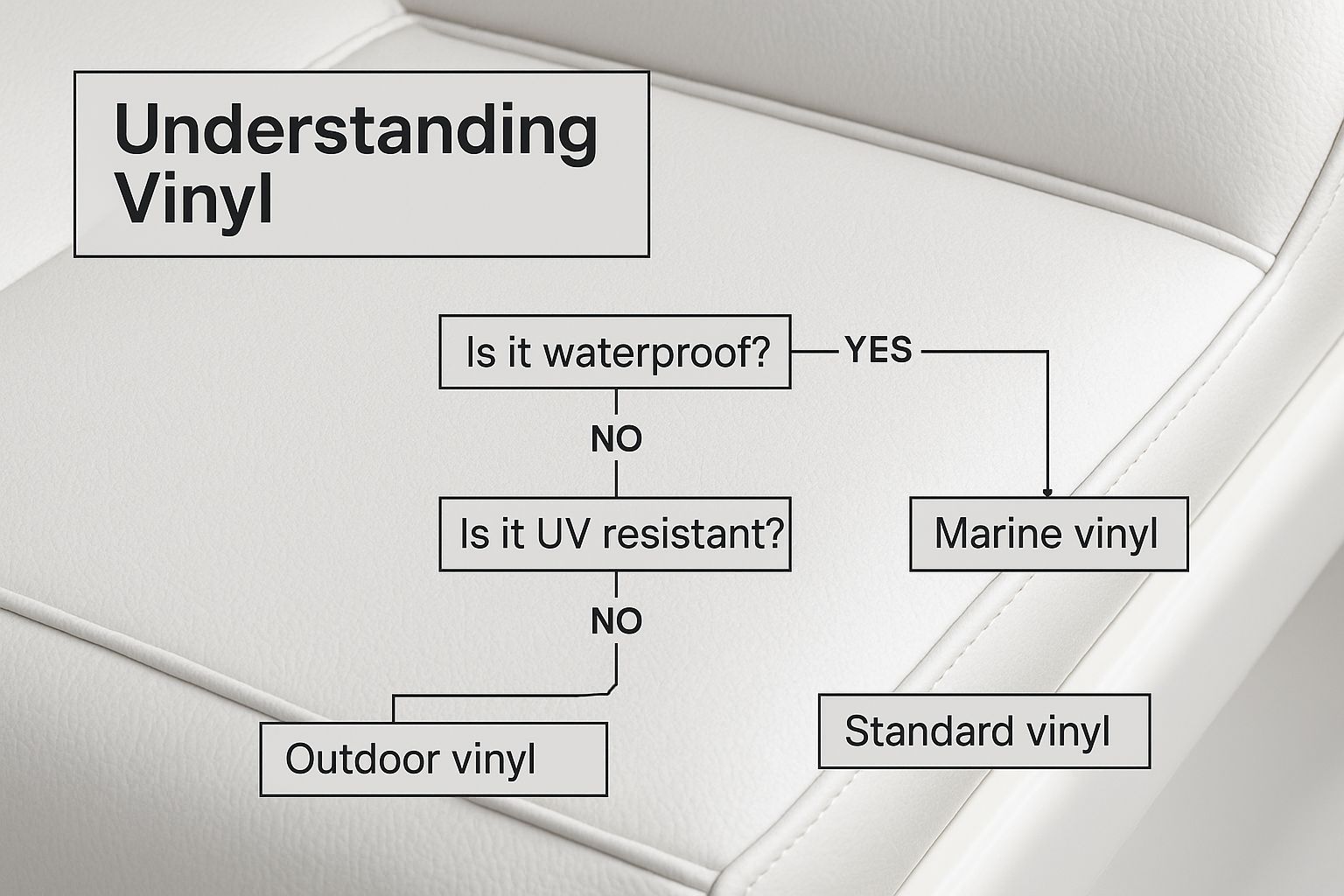 Understanding Vinyl

Is it waterproof?

YES

NO

Is it UV resistant?

Marine vinyl

NO

Outdoor vinyl

Standard vinyl